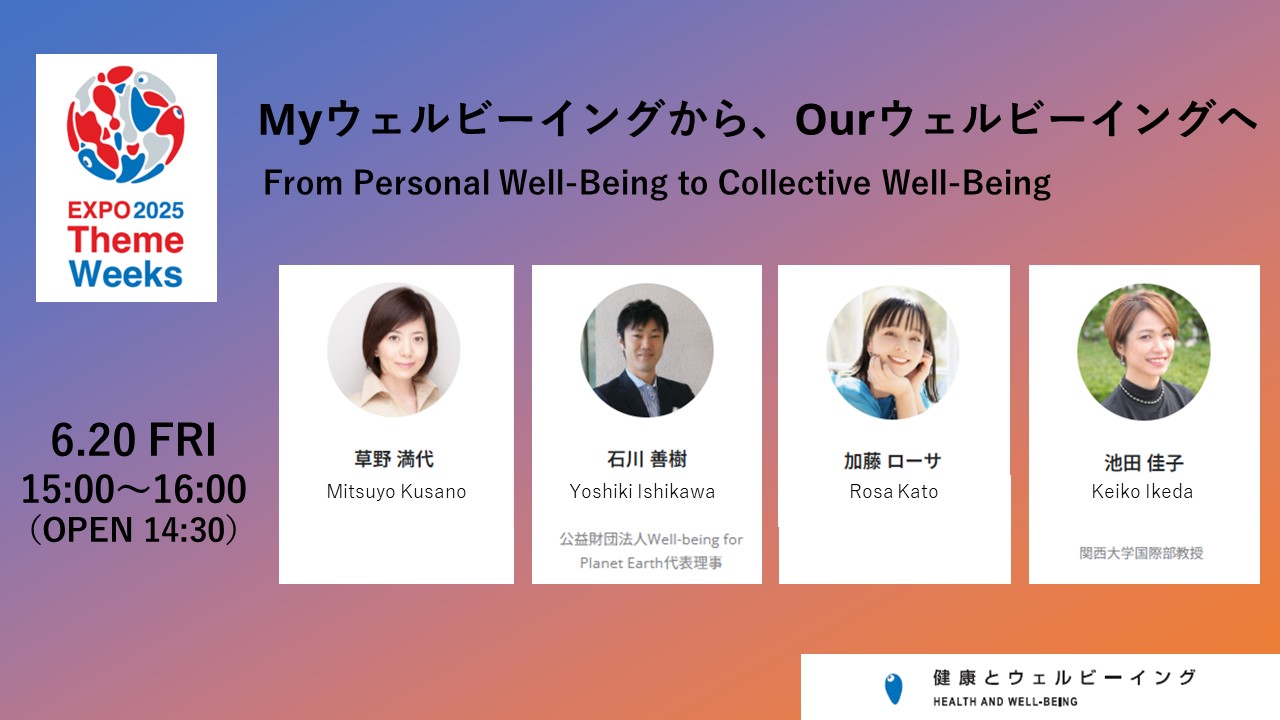 EXPO 2025
Theme
Weeks

Myウェルビーイングから、Ourウェルビーイングへ

From Personal Well-Being to Collective Well-Being

6.20 FRI
15:00～16:00
（OPEN 14:30）

草野 満代
Mitsuyo Kusano

石川 善樹
Yoshiki Ishikawa
公益財団法人Well-being for Planet Earth代表理事

加藤 ローサ
Rosa Kato

池田 佳子
Keiko Ikeda
関西大学国際部教授

健康とウェルビーイング
HEALTH AND WELL-BEING